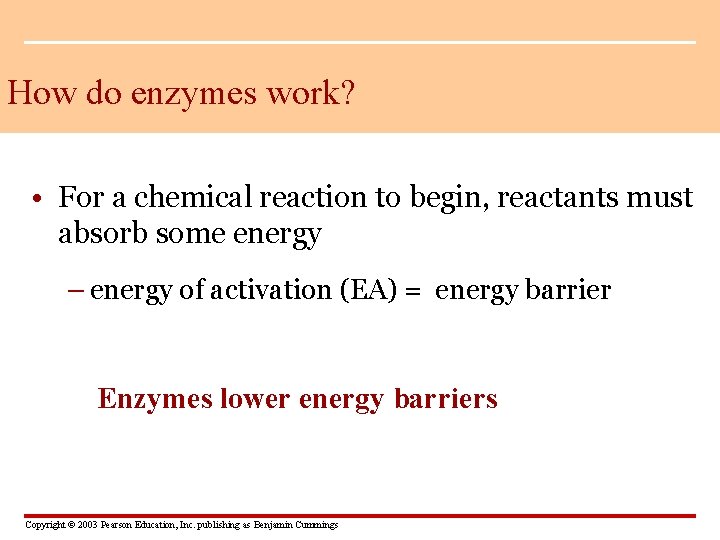 How do enzymes work?

• For a chemical reaction to begin, reactants must absorb some energy

– energy of activation (EA) = energy barrier

Enzymes lower energy barriers

Copyright © 2003 Pearson Education, Inc. publishing as Benjamin Cummings